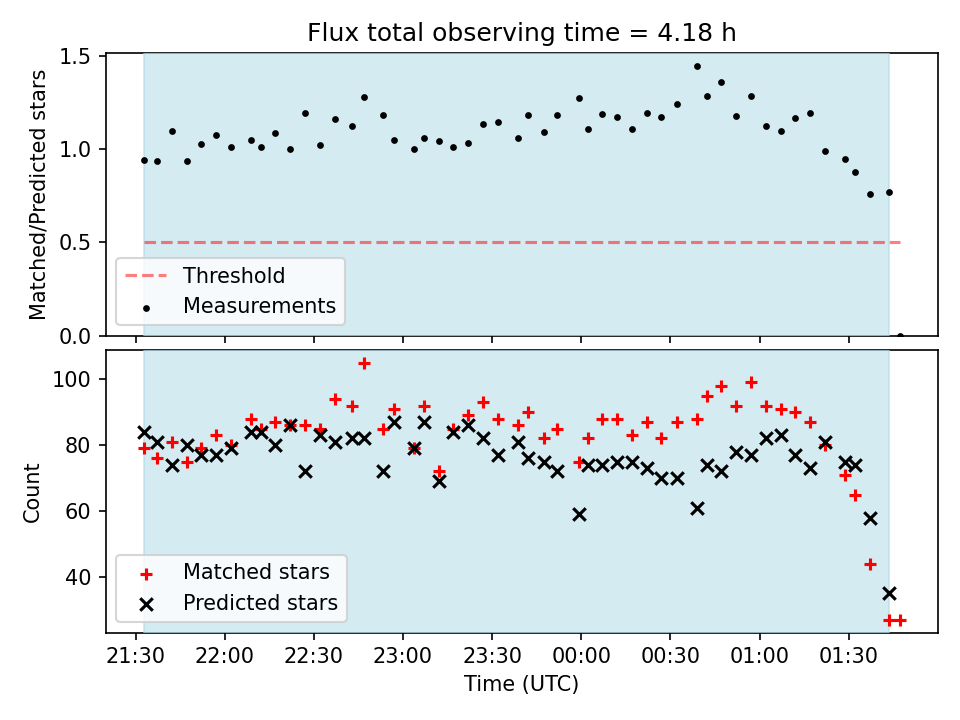 Flux total observing time = 4.18 h

Matched/Predicted stars

1.5
1.0
0.5
0.0

Threshold
Measurements

Count

100
80
60
40

Matched stars
Predicted stars

21:30 22:00 22:30 23:00 23:30 00:00 00:30 01:00 01:30

Time (UTC)